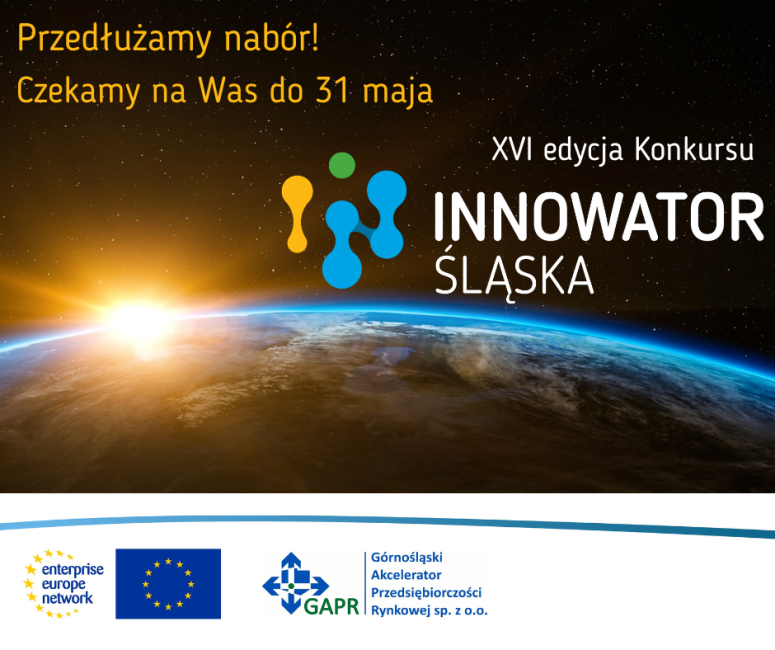 Przedłużamy nabór!
Czekamy na Was do 31 maja

XVI edycja Konkursu
INNOWATOR
ŚLĄSKA

enterprise
europe
network

GAPR

Górnośląski
Akcelerator
Przedsiębiorczości
Rynkowej sp. z o.o.